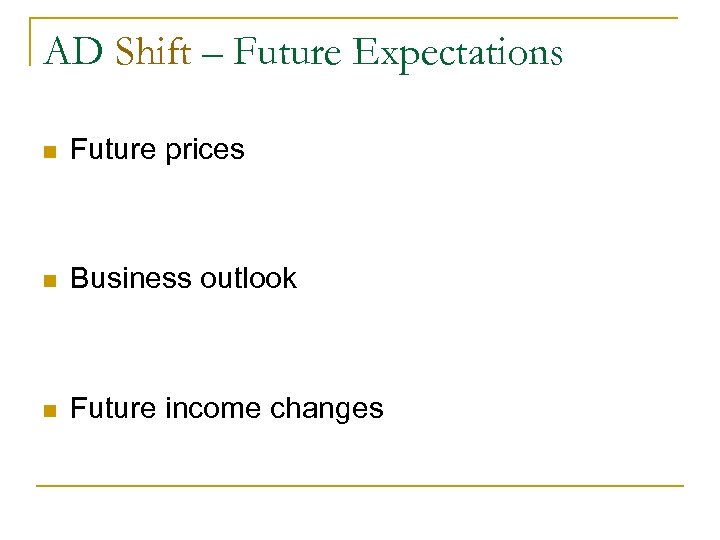 AD Shift – Future Expectations

Future prices

Business outlook

Future income changes